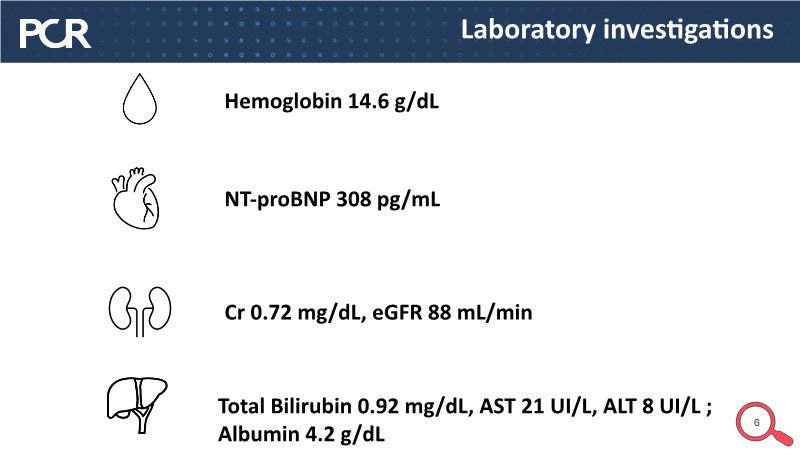 PCR

Laboratory investigations

Hemoglobin 14.6 g/dL

NT-proBNP 308 pg/mL

Cr 0.72 mg/dL, eGFR 88 mL/min

Total Bilirubin 0.92 mg/dL, AST 21 UI/L, ALT 8 UI/L ; Albumin 4.2 g/dL

6